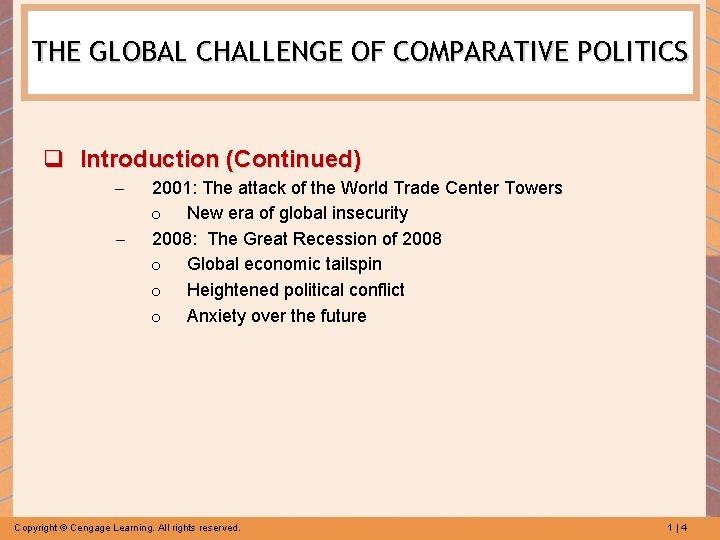 THE GLOBAL CHALLENGE OF COMPARATIVE POLITICS

❑ Introduction (Continued)

– 2001: The attack of the World Trade Center Towers

o New era of global insecurity

– 2008: The Great Recession of 2008

o Global economic tailspin

o Heightened political conflict

o Anxiety over the future

Copyright © Cengage Learning. All rights reserved.

1 | 4